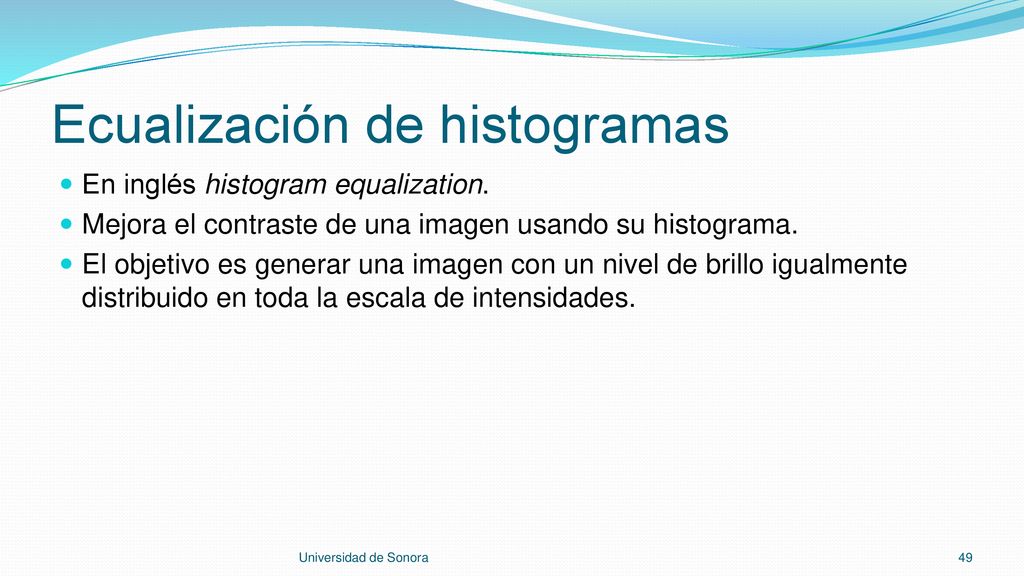 Ecualización de histogramas

En inglés histogram equalization.

Mejora el contraste de una imagen usando su histograma.

El objetivo es generar una imagen con un nivel de brillo igualmente distribuido en toda la escala de intensidades.

Universidad de Sonora

49